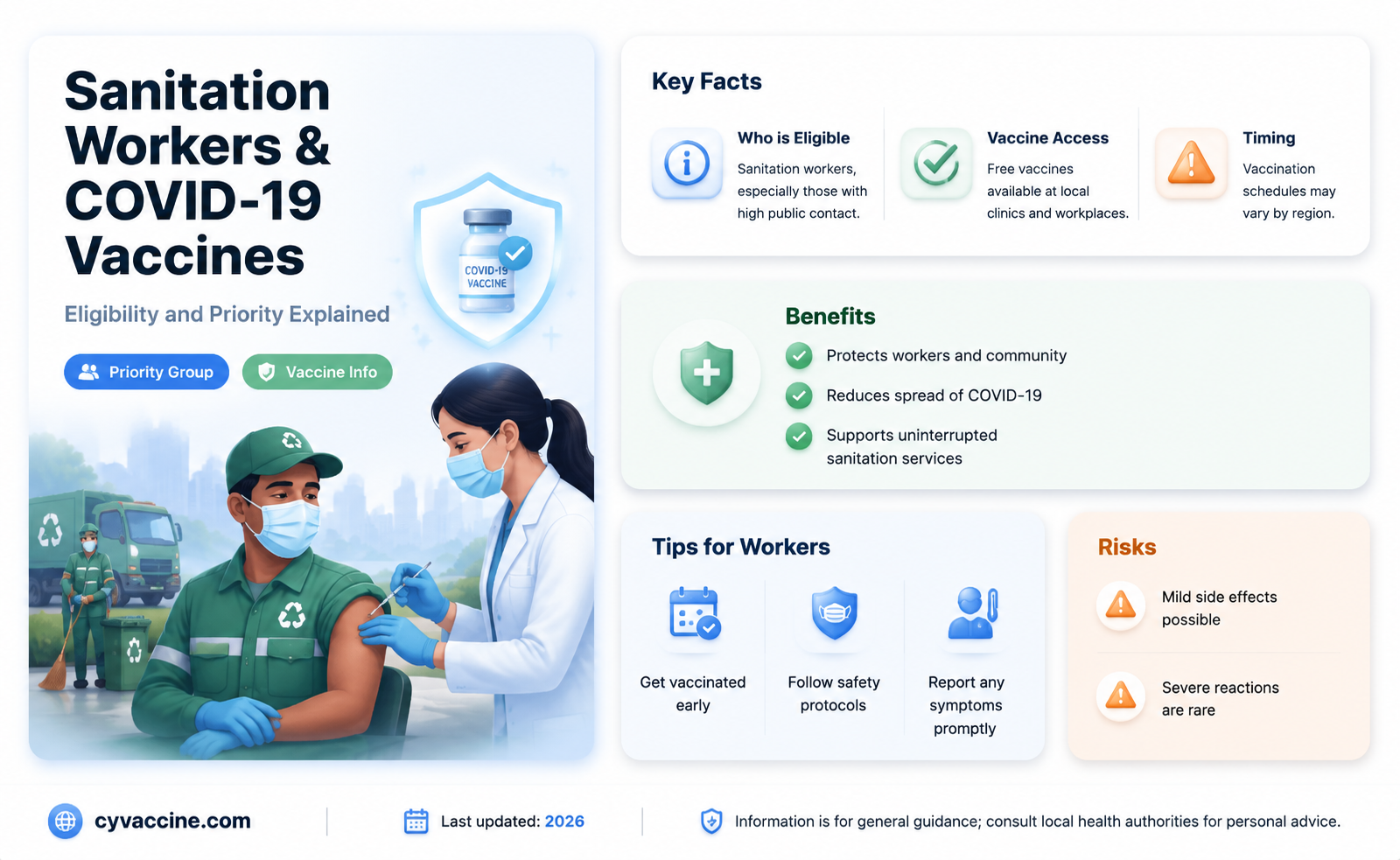 Sanitation Workers & COVID-19 Vaccines

Eligibility and Priority Explained

Priority Group

Vaccine Info

COVID-19 VACCINE

Key Facts

Who is Eligible
Sanitation workers, especially those with high public contact.

Vaccine Access
Free vaccines available at local clinics and workplaces.

Timing
Vaccination schedules may vary by region.

Benefits

Protects workers and community

Reduces spread of COVID-19

Supports uninterrupted sanitation services

Tips for Workers

Get vaccinated early

Follow safety protocols

Report any symptoms promptly

Risks

Mild side effects possible

Severe reactions are rare

cyvaccine.com

Last updated: 2026

Information is for general guidance; consult local health authorities for personal advice.